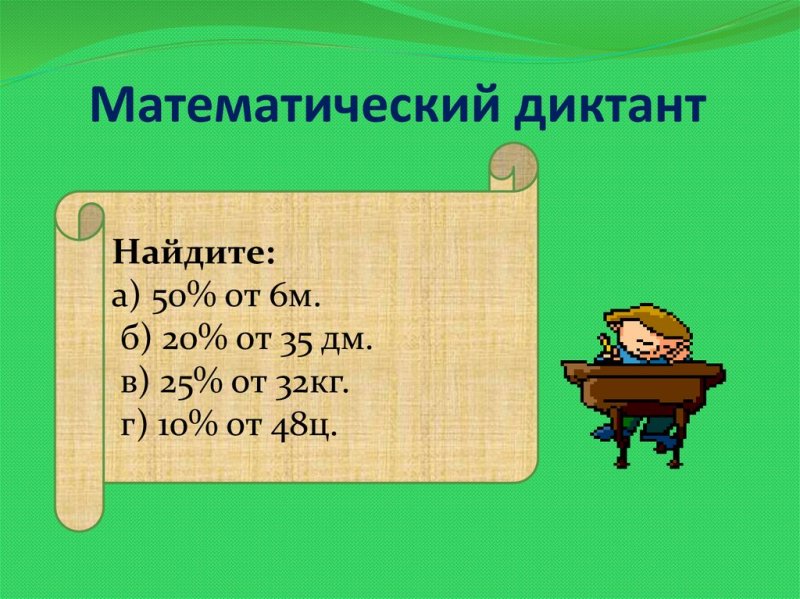 Математический диктант

Найдите:
а) 50% от 6м.
б) 20% от 35 дм.
в) 25% от 32кг.
г) 10% от 48ц.